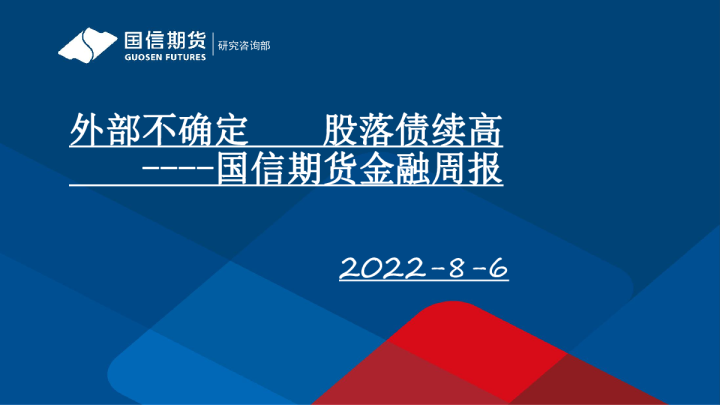 国信期货
GUOSEN FUTURES
研究咨询部

外部不确定 股落债续高
-----国信期货金融周报

2022-8-6